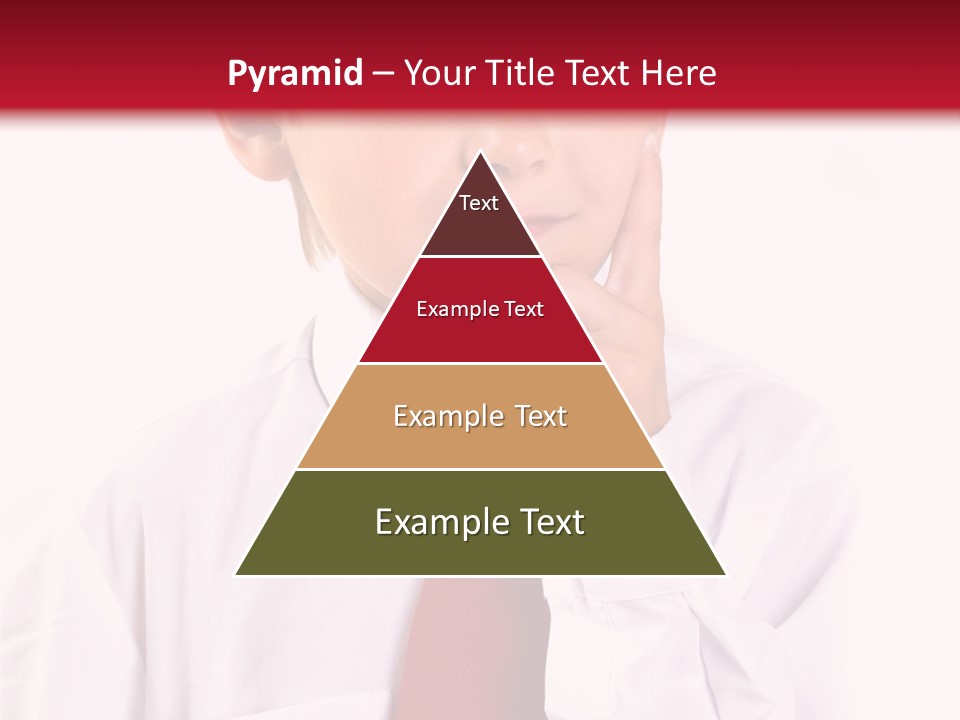 Pyramid – Your Title Text Here

Text

Example Text

Example Text

Example Text